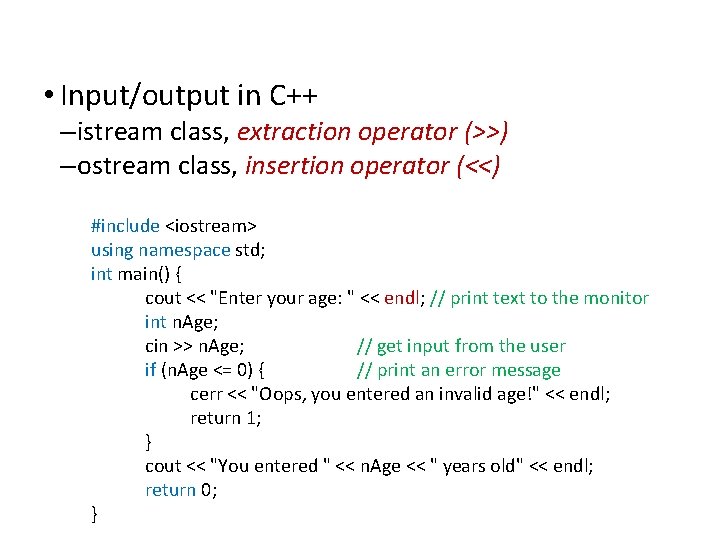 • Input/output in C++
–istream class, extraction operator (>>)
–ostream class, insertion operator (<<)

#include <iostream>
using namespace std;
int main() {
cout << "Enter your age: " << endl; // print text to the monitor
int nAge;
cin >> nAge; // get input from the user
if (nAge <= 0) { // print an error message
cerr << "Oops, you entered an invalid age!" << endl;
return 1;
}
cout << "You entered " << nAge << " years old" << endl;
return 0;
}